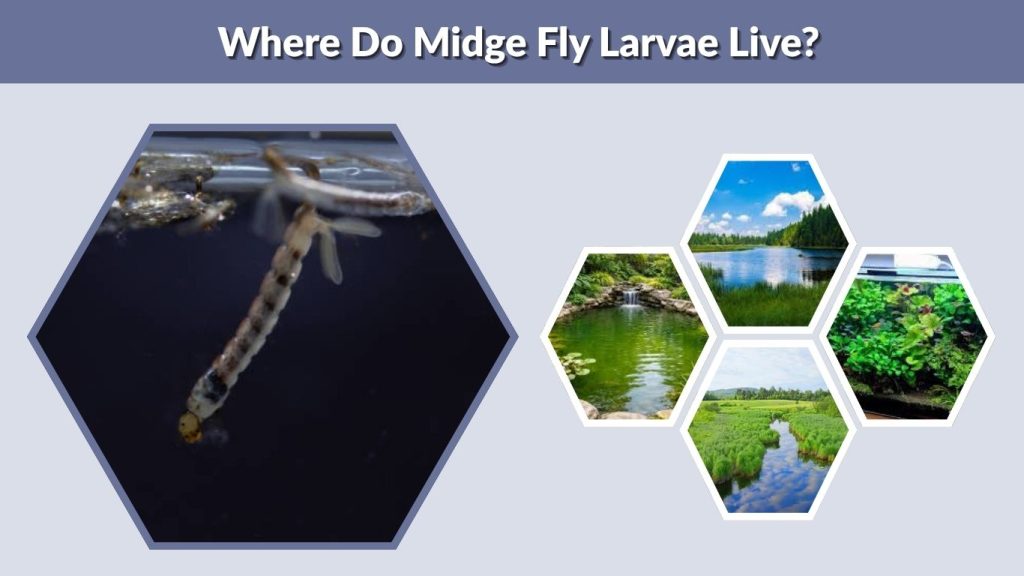 Where Do Midge Fly Larvae Live?